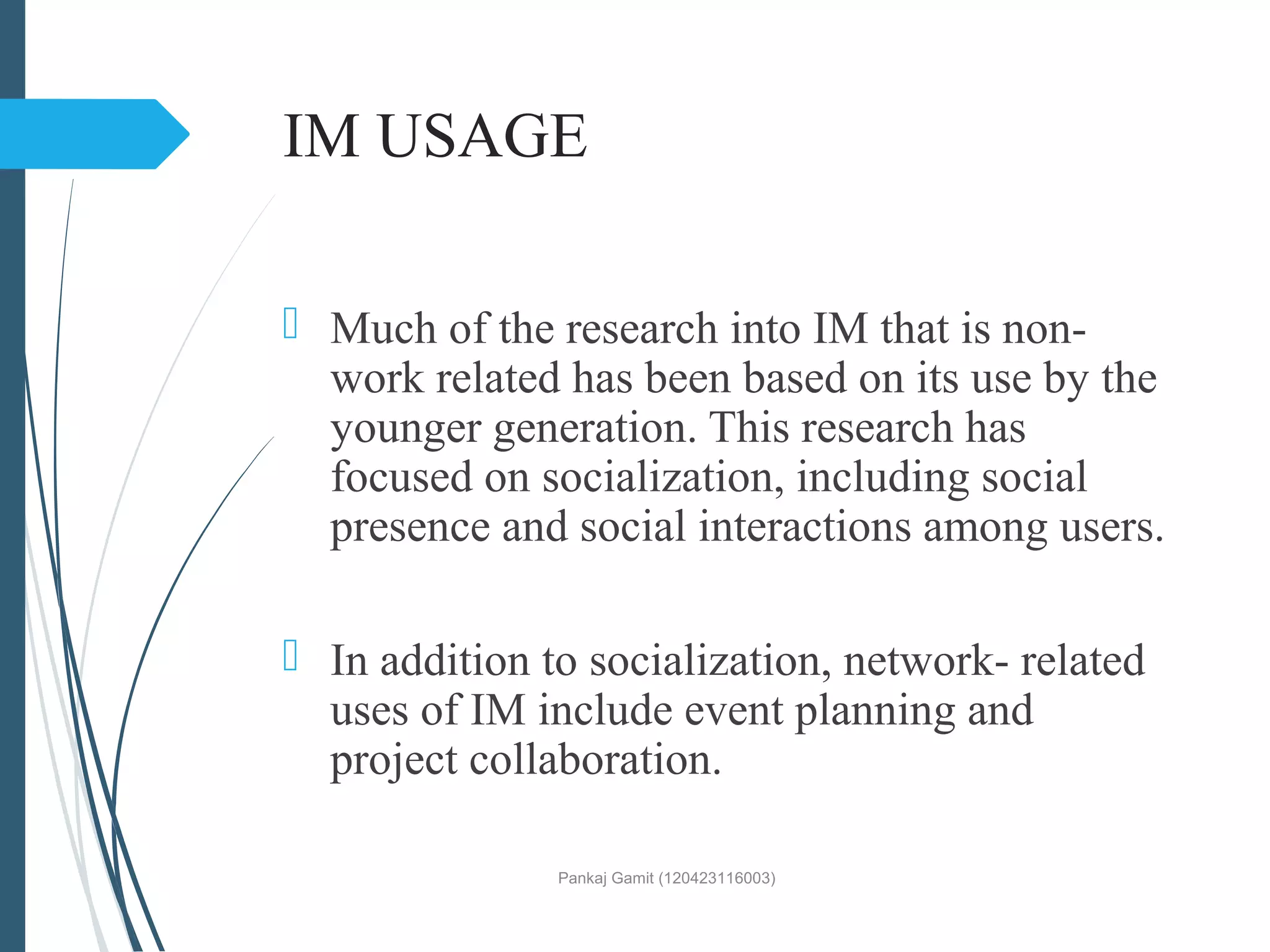 IM USAGE

Much of the research into IM that is non-work related has been based on its use by the younger generation. This research has focused on socialization, including social presence and social interactions among users.

In addition to socialization, network- related uses of IM include event planning and project collaboration.

Pankaj Gamit (120423116003)